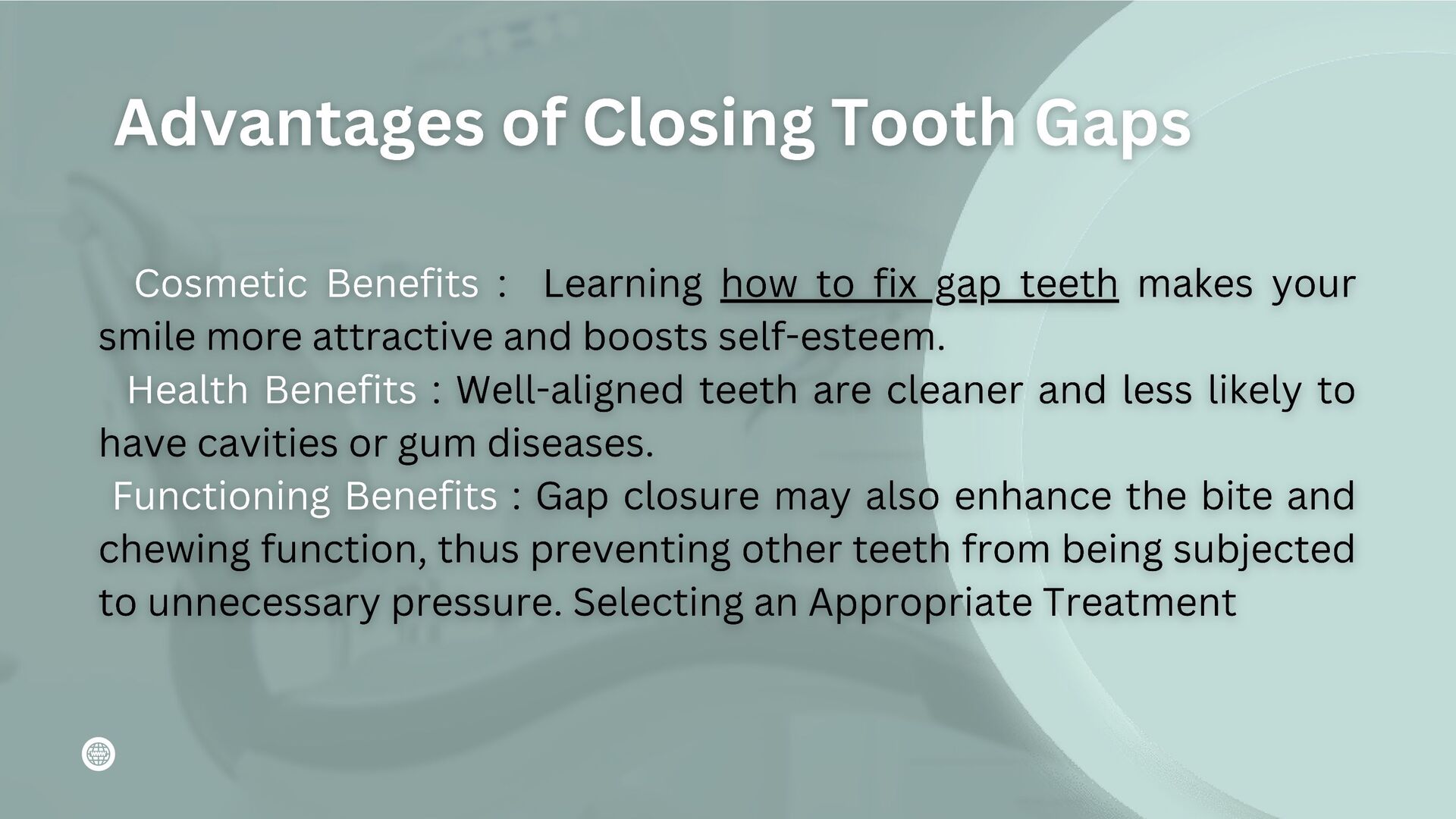 Advantages of Closing Tooth Gaps

Cosmetic Benefits : Learning how to fix gap teeth makes your smile more attractive and boosts self-esteem.

Health Benefits : Well-aligned teeth are cleaner and less likely to have cavities or gum diseases.

Functioning Benefits : Gap closure may also enhance the bite and chewing function, thus preventing other teeth from being subjected to unnecessary pressure. Selecting an Appropriate Treatment